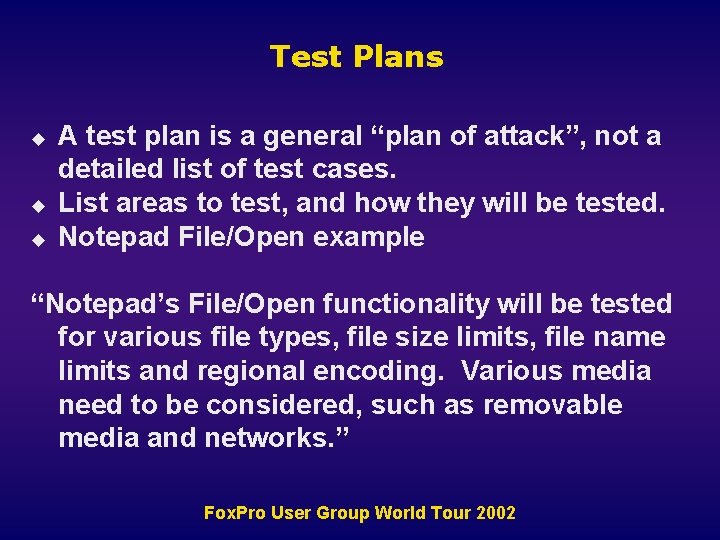 Test Plans

◆ A test plan is a general “plan of attack”, not a detailed list of test cases.
◆ List areas to test, and how they will be tested.
◆ Notepad File/Open example

“Notepad’s File/Open functionality will be tested for various file types, file size limits, file name limits and regional encoding. Various media need to be considered, such as removable media and networks.”

FoxPro User Group World Tour 2002